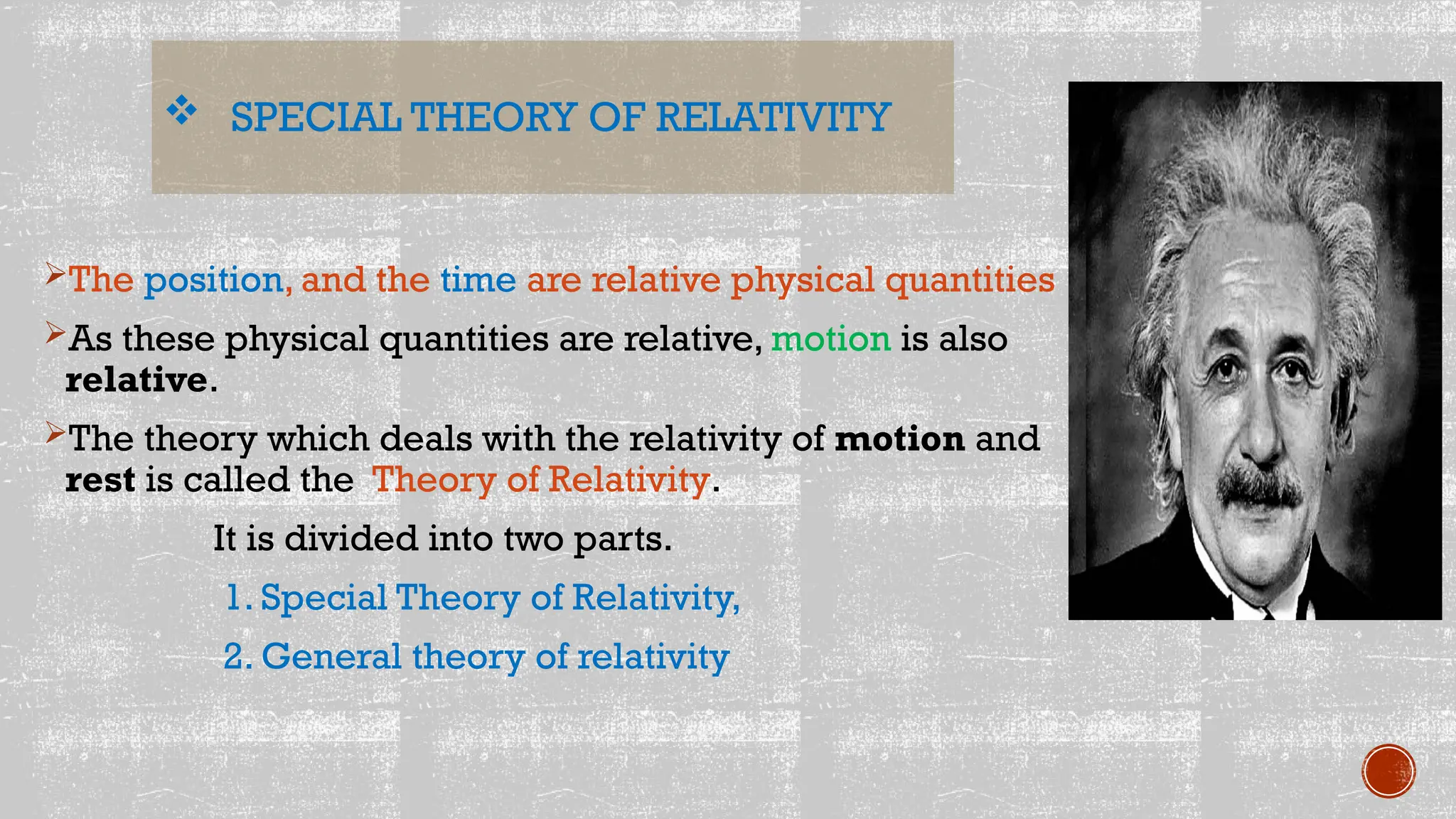 ❖ SPECIAL THEORY OF RELATIVITY

➢The position, and the time are relative physical quantities

➢As these physical quantities are relative, motion is also relative.

➢The theory which deals with the relativity of motion and rest is called the Theory of Relativity.

It is divided into two parts.

1. Special Theory of Relativity,

2. General theory of relativity